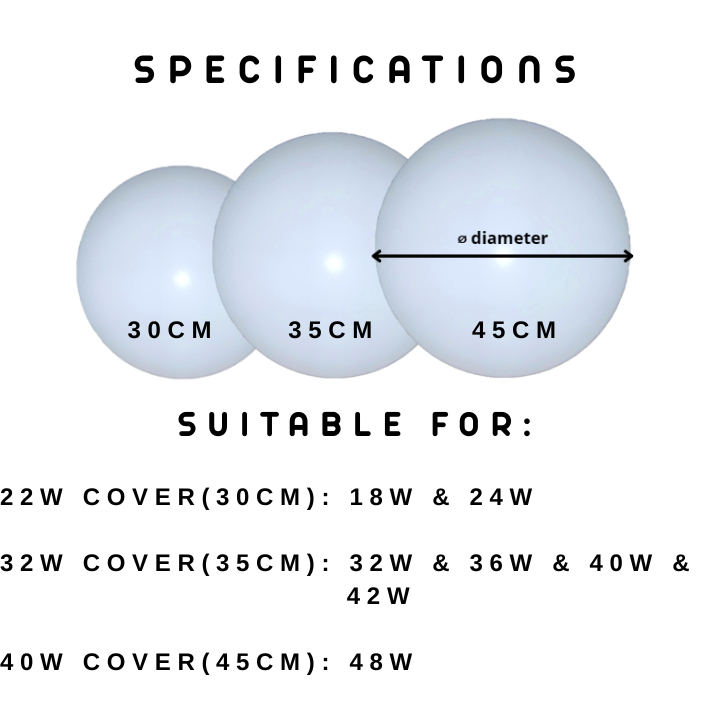 SPECIFICATIONS

ø diameter

30CM

35CM

45CM

SUITABLE FOR:

22W COVER(30CM): 18W & 24W

32W COVER(35CM): 32W & 36W & 40W & 42W

40W COVER(45CM): 48W